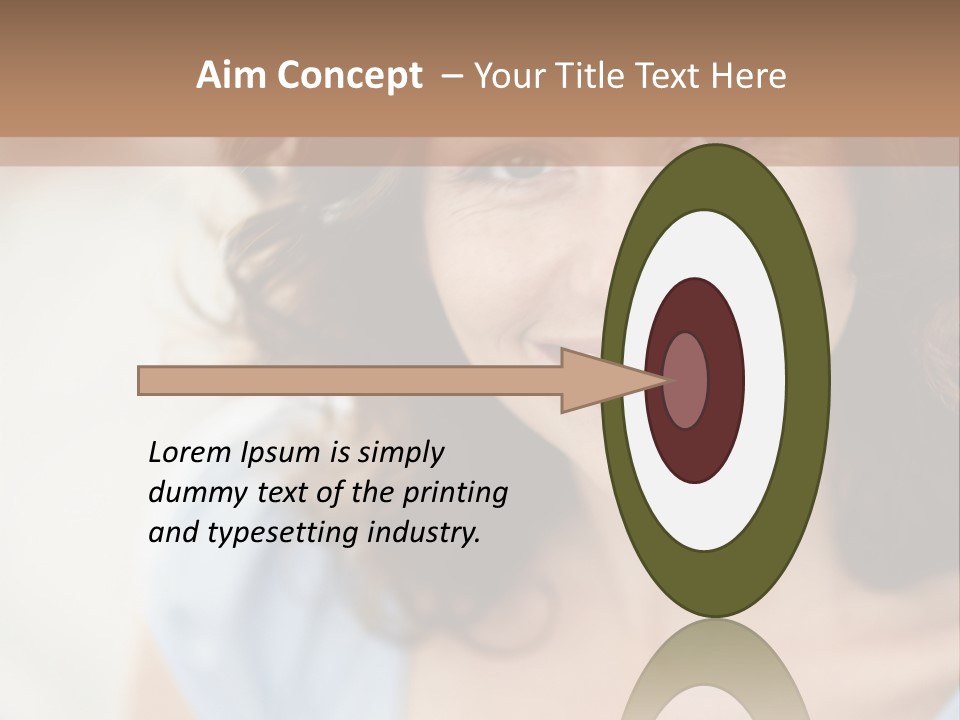 Aim Concept – Your Title Text Here

Lorem Ipsum is simply dummy text of the printing and typesetting industry.